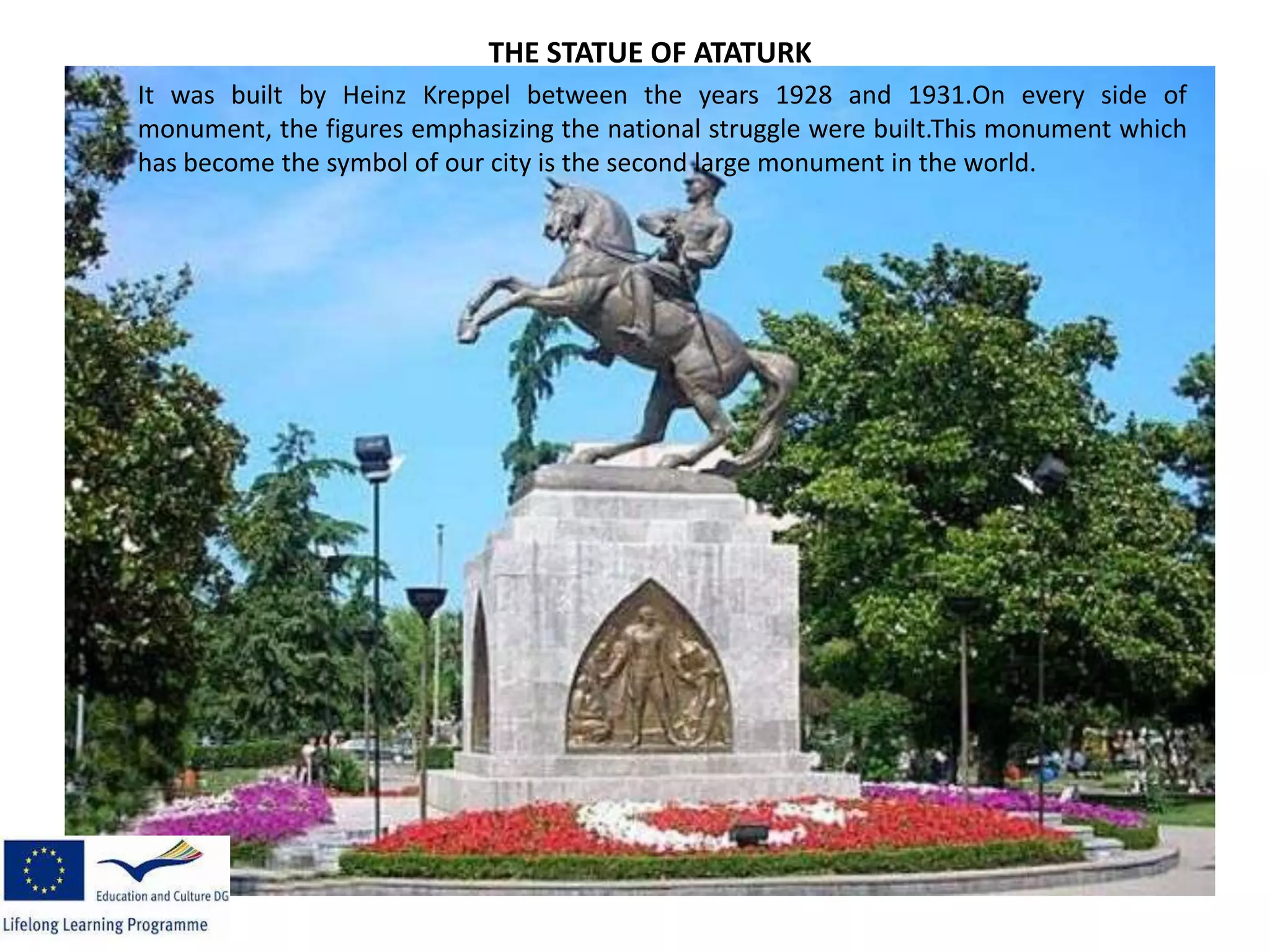 THE STATUE OF ATATURK

It was built by Heinz Kreppel between the years 1928 and 1931.On every side of monument, the figures emphasizing the national struggle were built.This monument which has become the symbol of our city is the second large monument in the world.

Education and Culture DG

Lifelong Learning Programme